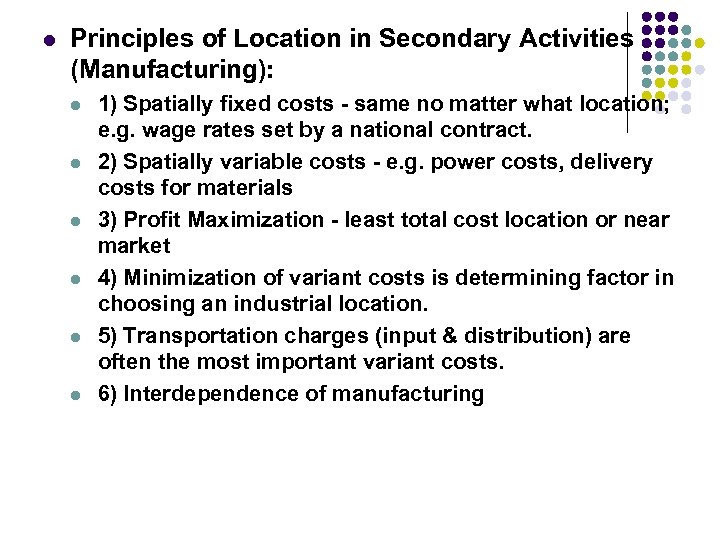 Principles of Location in Secondary Activities (Manufacturing):

1) Spatially fixed costs - same no matter what location; e.g. wage rates set by a national contract.

2) Spatially variable costs - e.g. power costs, delivery costs for materials

3) Profit Maximization - least total cost location or near market

4) Minimization of variant costs is determining factor in choosing an industrial location.

5) Transportation charges (input & distribution) are often the most important variant costs.

6) Interdependence of manufacturing